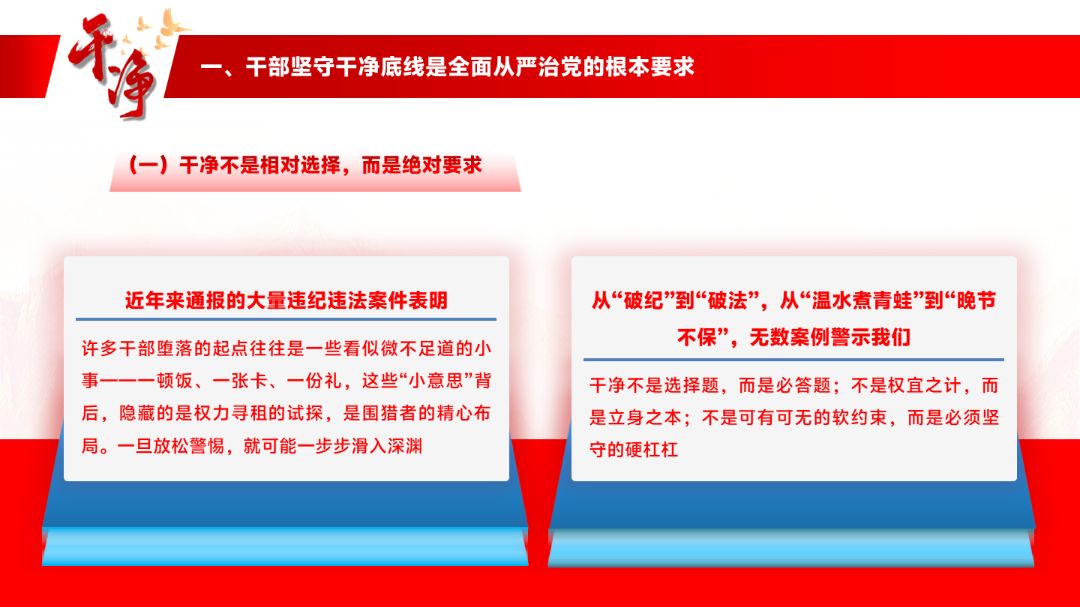 干净

一、干部坚守干净底线是全面从严治党的根本要求

（一）干净不是相对选择，而是绝对要求

近年来通报的大量违纪违法案件表明

许多干部堕落的起点往往是一些看似微不足道的小事——一顿饭、一张卡、一份礼，这些“小意思”背后，隐藏的是权力寻租的试探，是围猎者的精心布局。一旦放松警惕，就可能一步步滑入深渊

从“破纪”到“破法”，从“温水煮青蛙”到“晚节不保”，无数案例警示我们

干净不是选择题，而是必答题；不是权宜之计，而是立身之本；不是可有可无的软约束，而是必须坚守的硬杠杠